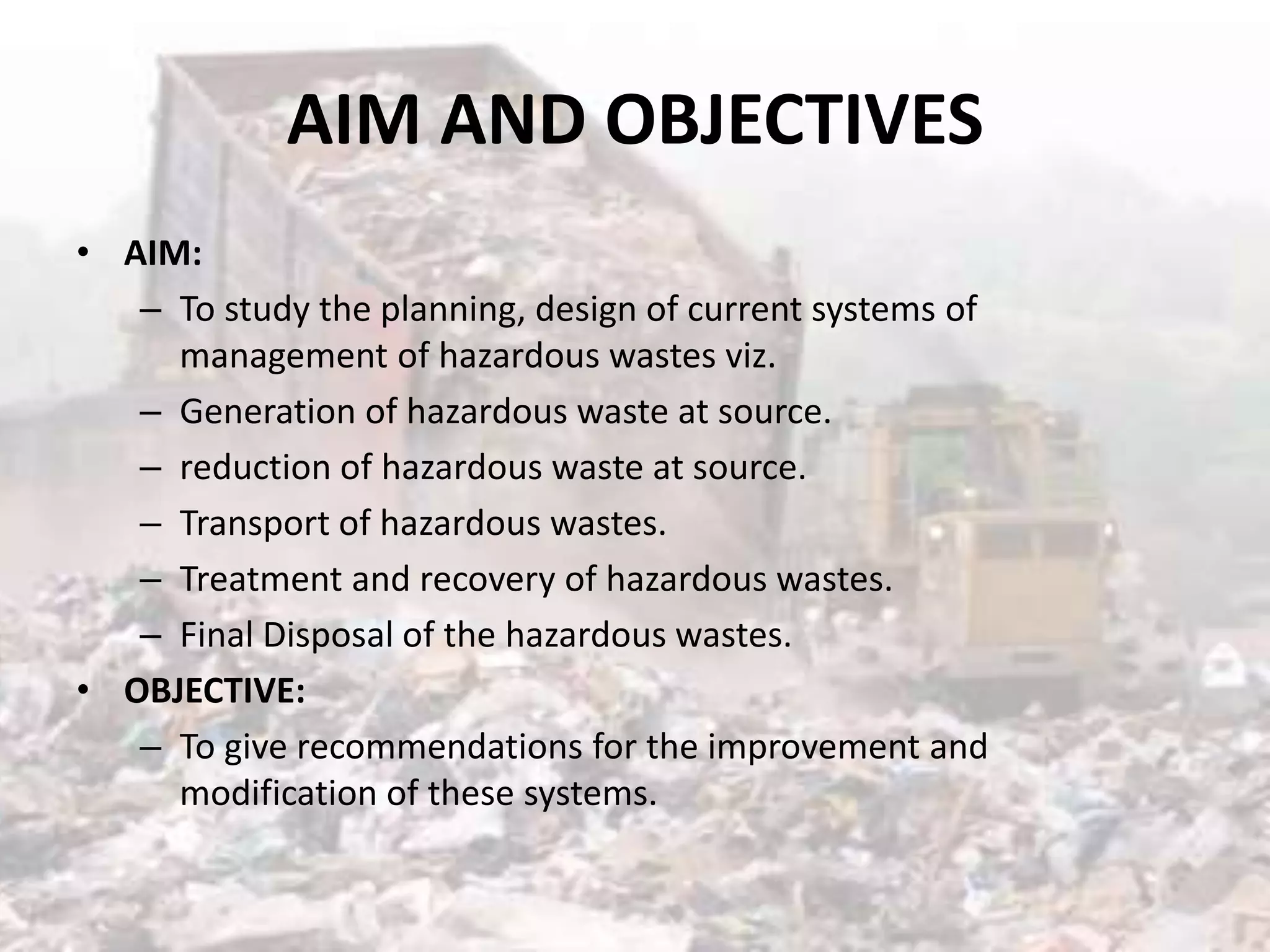 AIM AND OBJECTIVES

• AIM:
– To study the planning, design of current systems of management of hazardous wastes viz.
– Generation of hazardous waste at source.
– reduction of hazardous waste at source.
– Transport of hazardous wastes.
– Treatment and recovery of hazardous wastes.
– Final Disposal of the hazardous wastes.
• OBJECTIVE:
– To give recommendations for the improvement and modification of these systems.